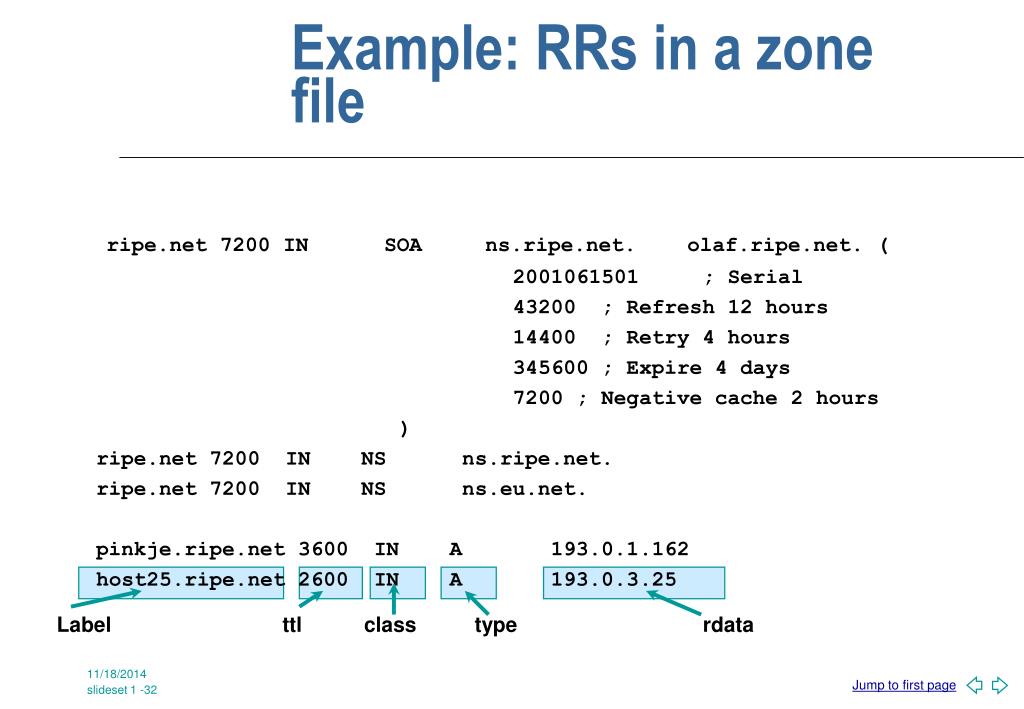 Example: RRs in a zone file

ripe.net 7200 IN SOA ns.ripe.net. olaf.ripe.net. (
2001061501 ; Serial
43200 ; Refresh 12 hours
14400 ; Retry 4 hours
345600 ; Expire 4 days
7200 ; Negative cache 2 hours
)
ripe.net 7200 IN NS ns.ripe.net.
ripe.net 7200 IN NS ns.eu.net.

pinkje.ripe.net 3600 IN A 193.0.1.162
host25.ripe.net 2600 IN A 193.0.3.25

Label ttl class type rdata

11/18/2014
slideset 1 -32

Jump to first page